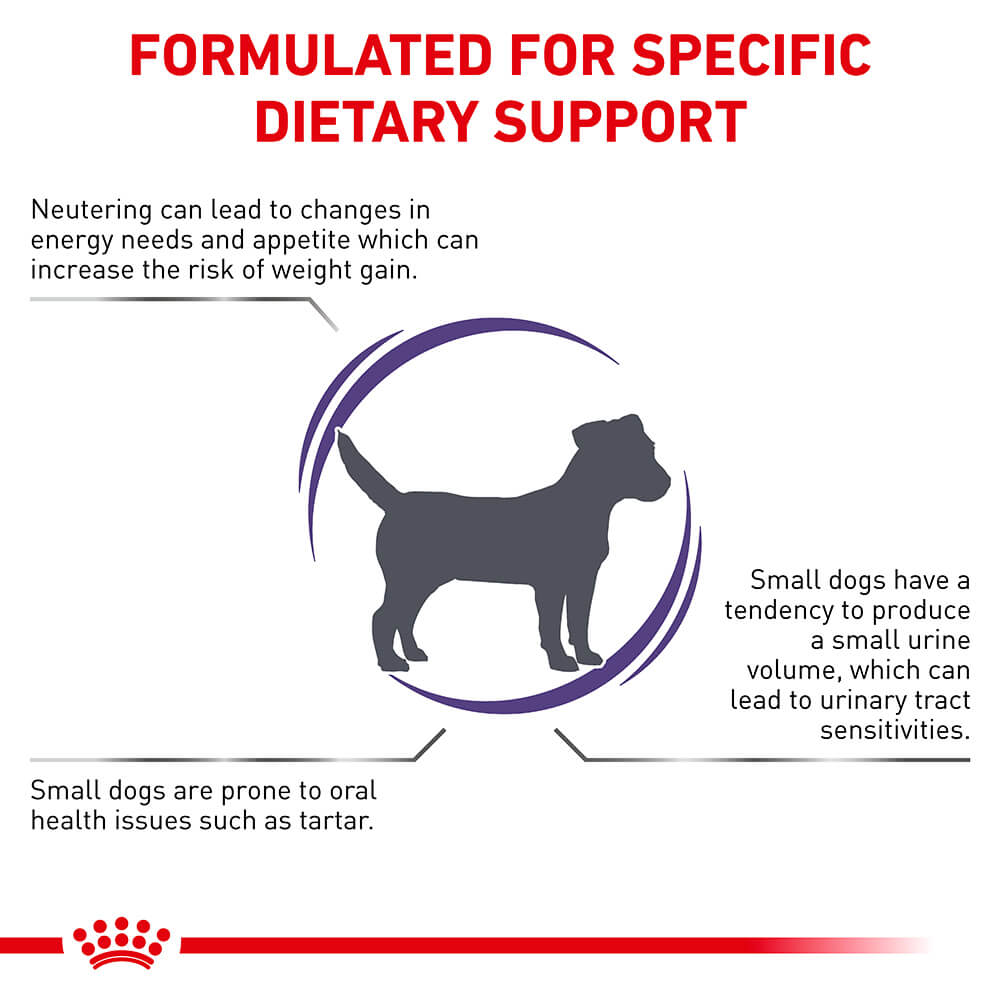 FORMULATED FOR SPECIFIC DIETARY SUPPORT

Neutering can lead to changes in energy needs and appetite which can increase the risk of weight gain.

Small dogs have a tendency to produce a small urine volume, which can lead to urinary tract sensitivities.

Small dogs are prone to oral health issues such as tartar.